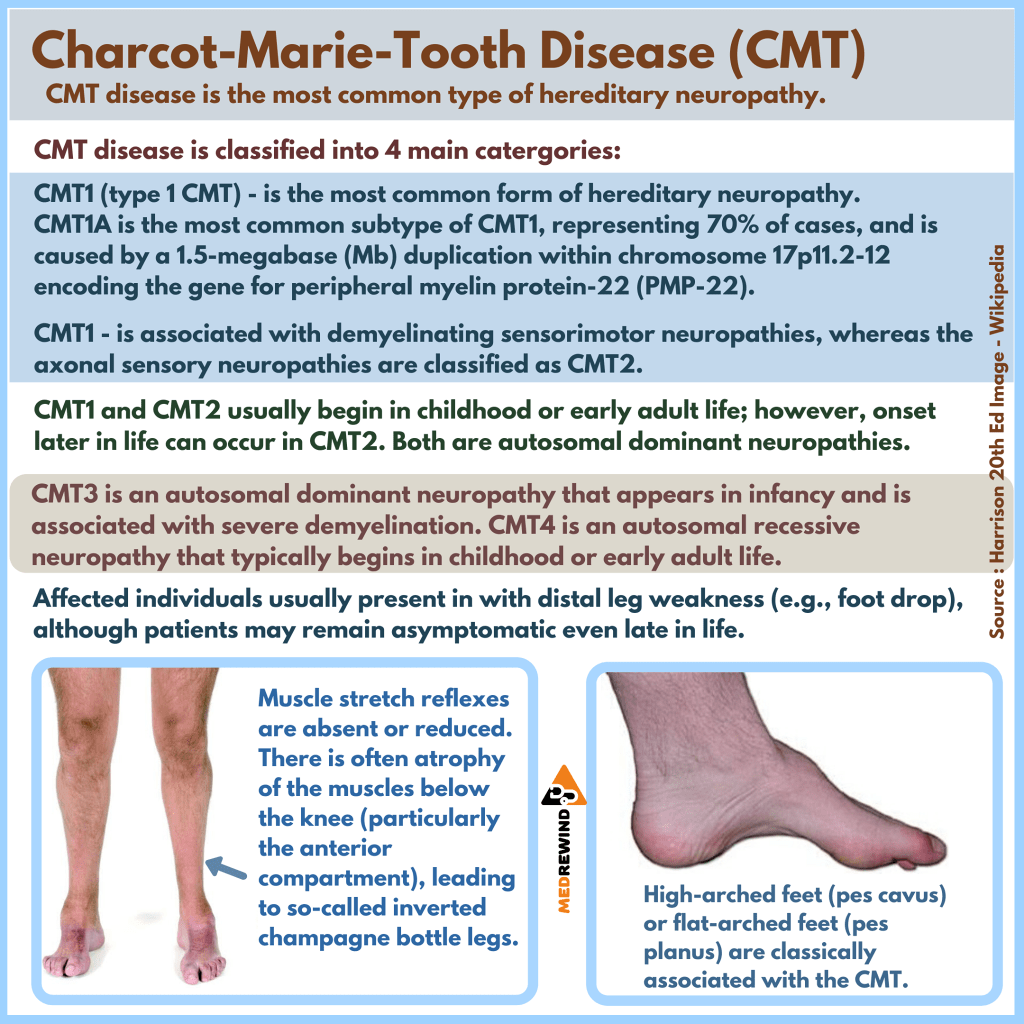 Charcot-Marie-Tooth Disease (CMT)

CMT disease is the most common type of hereditary neuropathy.

CMT disease is classified into 4 main catergories:

CMT1 (type 1 CMT) - is the most common form of hereditary neuropathy. CMT1A is the most common subtype of CMT1, representing 70% of cases, and is caused by a 1.5-megabase (Mb) duplication within chromosome 17p11.2-12 encoding the gene for peripheral myelin protein-22 (PMP-22).

CMT1 - is associated with demyelinating sensorimotor neuropathies, whereas the axonal sensory neuropathies are classified as CMT2.

CMT1 and CMT2 usually begin in childhood or early adult life; however, onset later in life can occur in CMT2. Both are autosomal dominant neuropathies.

CMT3 is an autosomal dominant neuropathy that appears in infancy and is associated with severe demyelination. CMT4 is an autosomal recessive neuropathy that typically begins in childhood or early adult life.

Affected individuals usually present in with distal leg weakness (e.g., foot drop), although patients may remain asymptomatic even late in life.

Source : Harrison 20th Ed Image - Wikipedia

Muscle stretch reflexes are absent or reduced. There is often atrophy of the muscles below the knee (particularly the anterior compartment), leading to so-called inverted champagne bottle legs.

MEDREWIND

High-arched feet (pes cavus) or flat-arched feet (pes planus) are classically associated with the CMT.